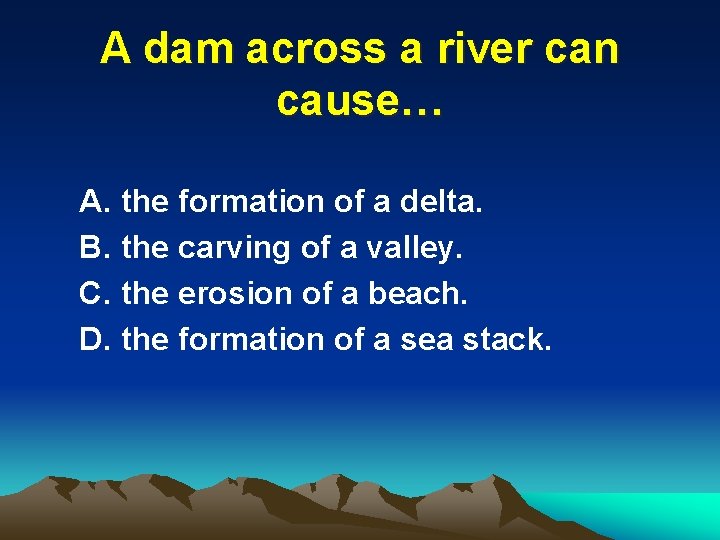 A dam across a river can cause…

A. the formation of a delta.
B. the carving of a valley.
C. the erosion of a beach.
D. the formation of a sea stack.